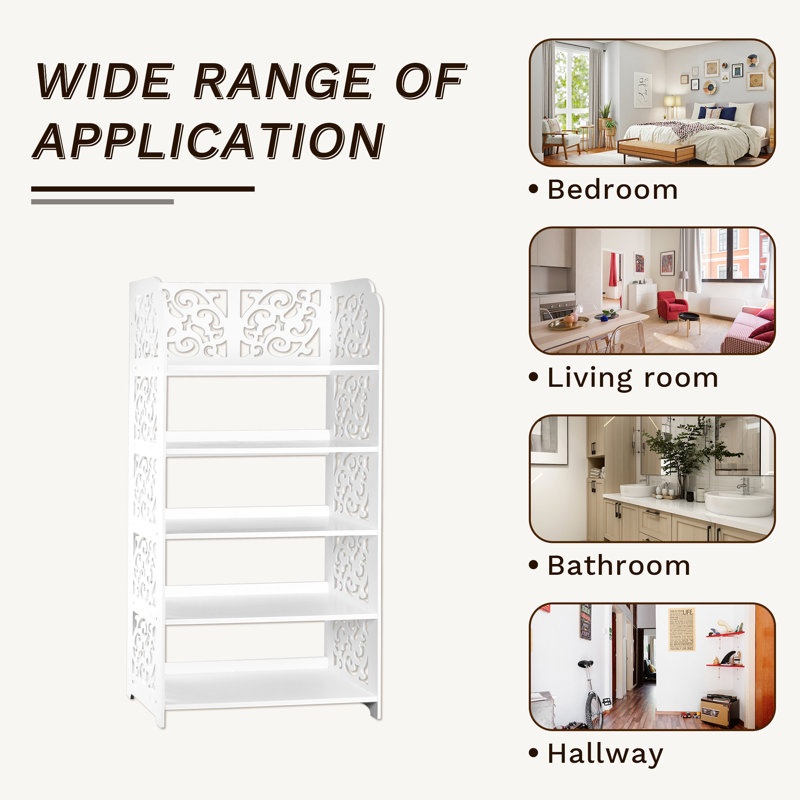 WIDE RANGE OF APPLICATION

• Bedroom

• Living room

• Bathroom

• Hallway